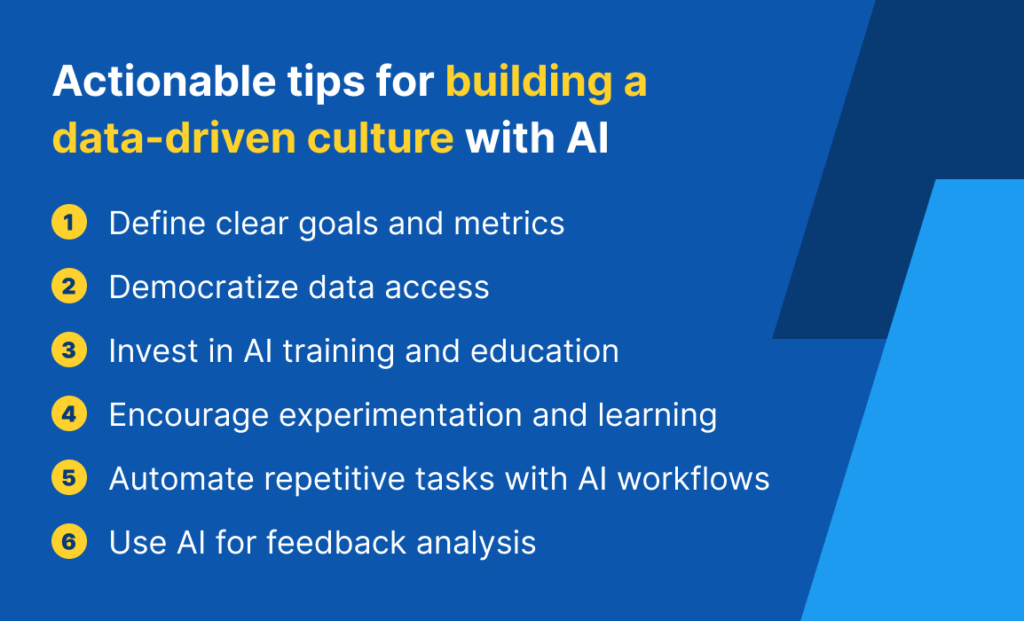 Actionable tips for building a data-driven culture with AI

1 Define clear goals and metrics

2 Democratize data access

3 Invest in AI training and education

4 Encourage experimentation and learning

5 Automate repetitive tasks with AI workflows

6 Use AI for feedback analysis